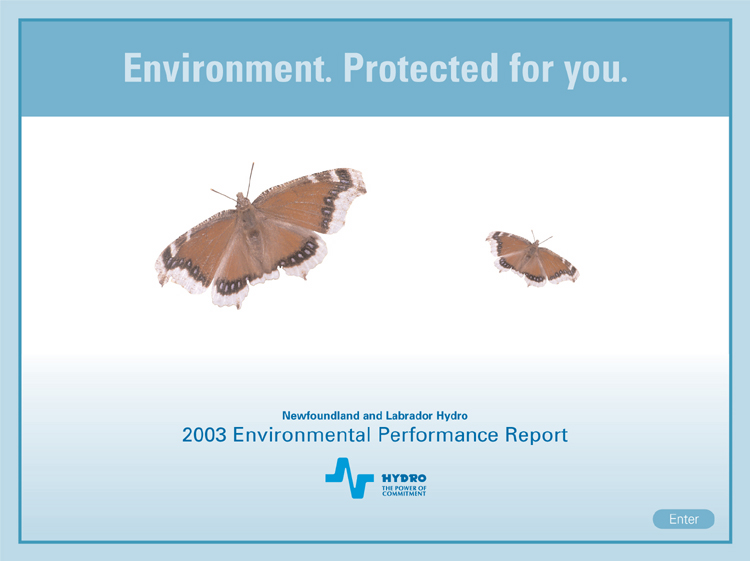 Environment. Protected for you.

Newfoundland and Labrador Hydro
2003 Environmental Performance Report

HYDRO
THE POWER OF COMMITMENT

Enter